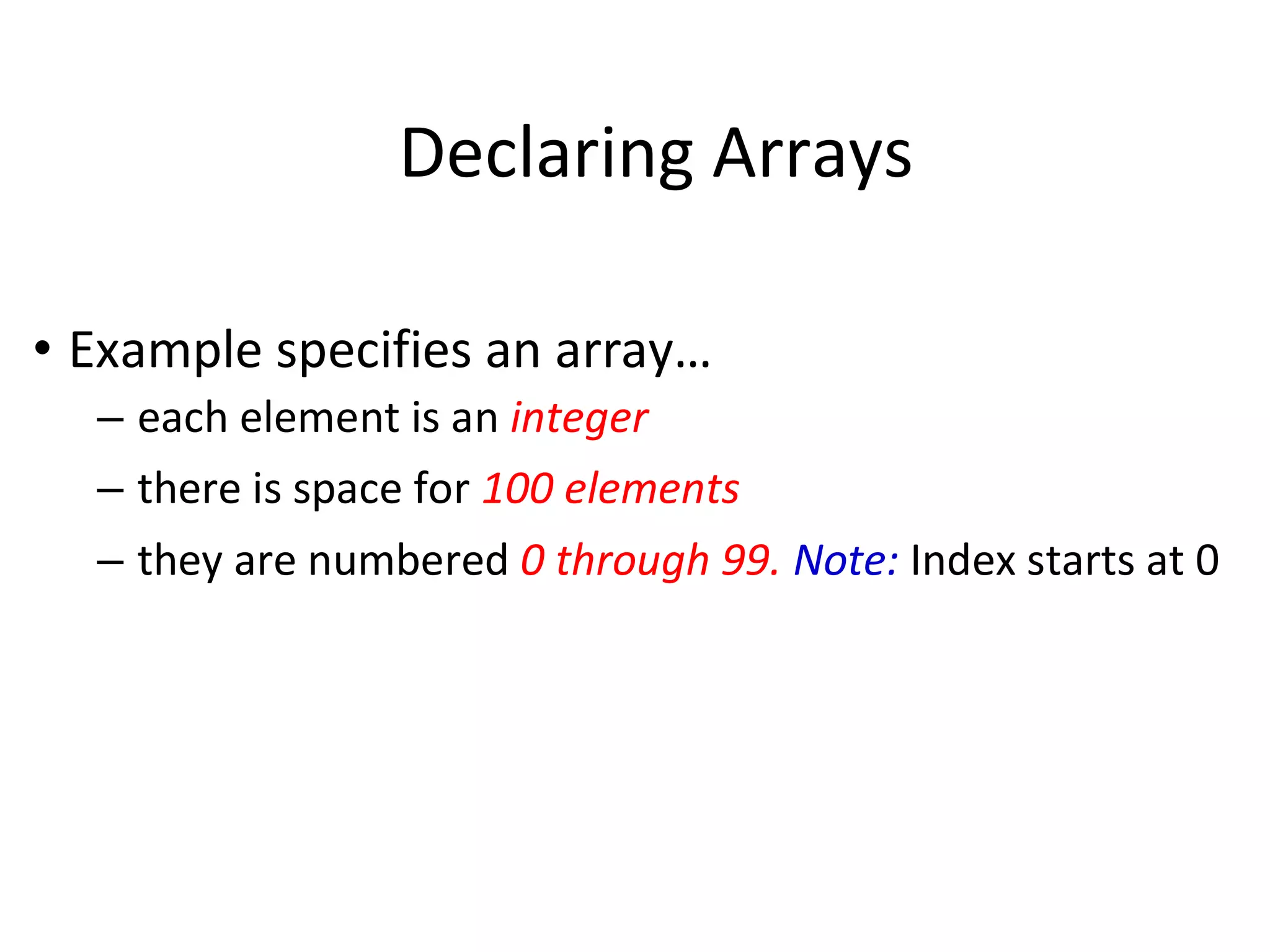 Declaring Arrays

• Example specifies an array…
– each element is an integer
– there is space for 100 elements
– they are numbered 0 through 99. Note: Index starts at 0